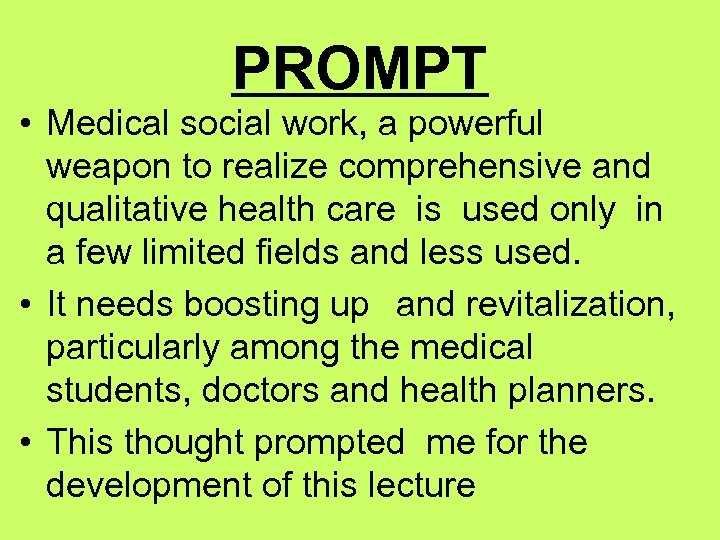 PROMPT

• Medical social work, a powerful weapon to realize comprehensive and qualitative health care is used only in a few limited fields and less used.

• It needs boosting up and revitalization, particularly among the medical students, doctors and health planners.

• This thought prompted me for the development of this lecture